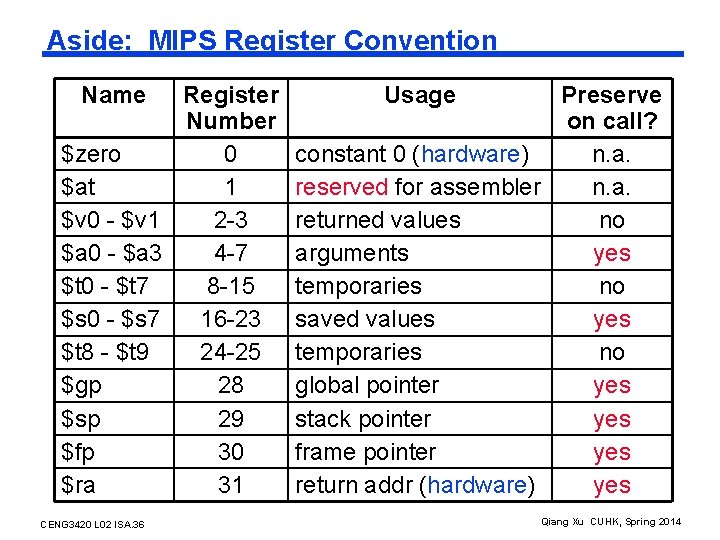 Aside: MIPS Register Convention

| Name | Register Number | Usage | Preserve on call? |
|---|---|---|---|
| \$zero | 0 | constant 0 (hardware) | n.a. |
| \$at | 1 | reserved for assembler | n.a. |
| \$v0 - \$v1 | 2-3 | returned values | no |
| \$a0 - \$a3 | 4-7 | arguments | yes |
| \$t0 - \$t7 | 8-15 | temporaries | no |
| \$s0 - \$s7 | 16-23 | saved values | yes |
| \$t8 - \$t9 | 24-25 | temporaries | no |
| \$gp | 28 | global pointer | yes |
| \$sp | 29 | stack pointer | yes |
| \$fp | 30 | frame pointer | yes |
| \$ra | 31 | return addr (hardware) | yes |

CENG3420 L02 ISA.36

Qiang Xu CUHK, Spring 2014